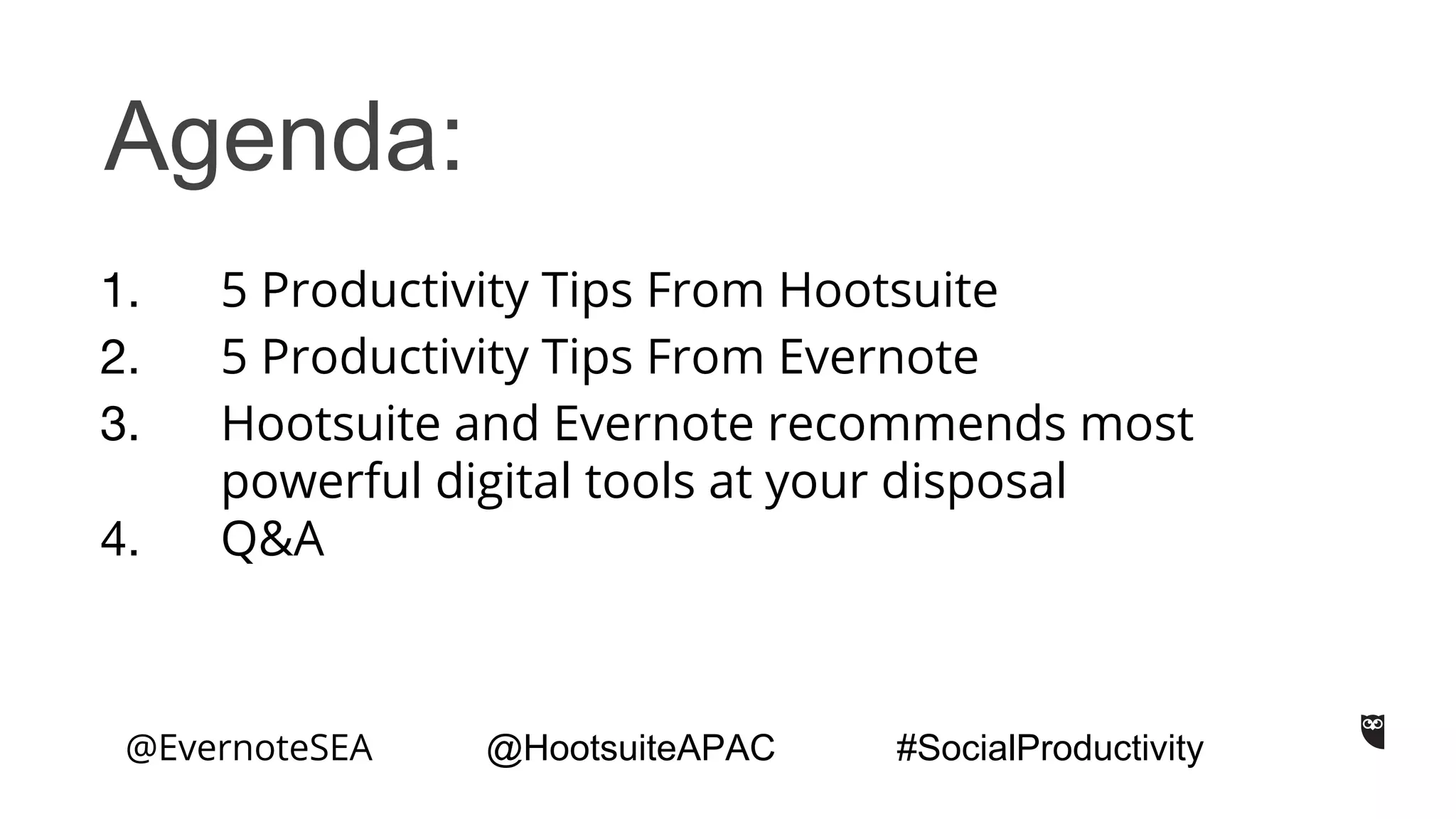 Agenda:

1. 5 Productivity Tips From Hootsuite
2. 5 Productivity Tips From Evernote
3. Hootsuite and Evernote recommends most powerful digital tools at your disposal
4. Q&A

@EvernoteSEA @HootsuiteAPAC #SocialProductivity